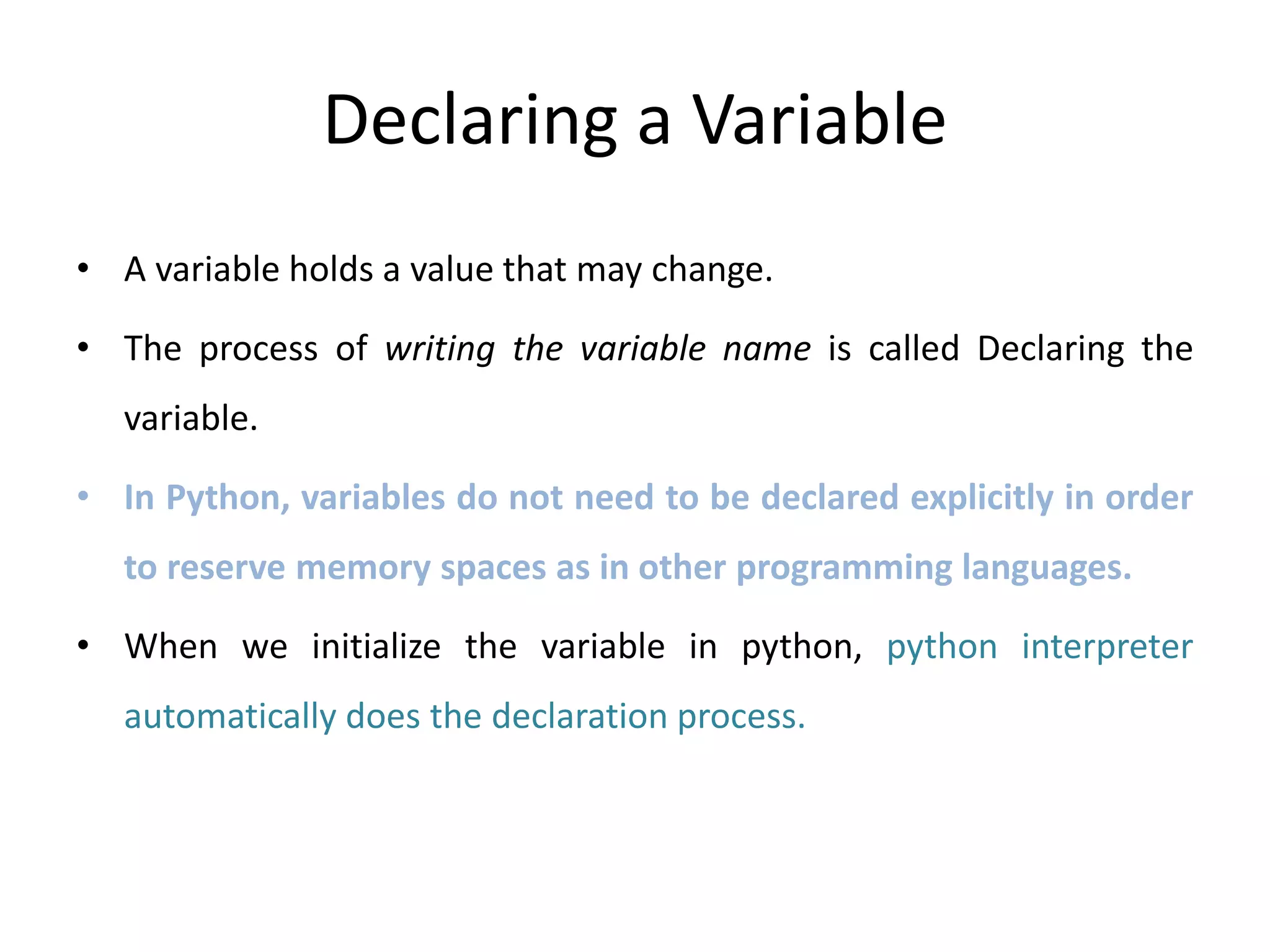 Declaring a Variable

• A variable holds a value that may change.

• The process of writing the variable name is called Declaring the variable.

• In Python, variables do not need to be declared explicitly in order to reserve memory spaces as in other programming languages.

• When we initialize the variable in python, python interpreter automatically does the declaration process.